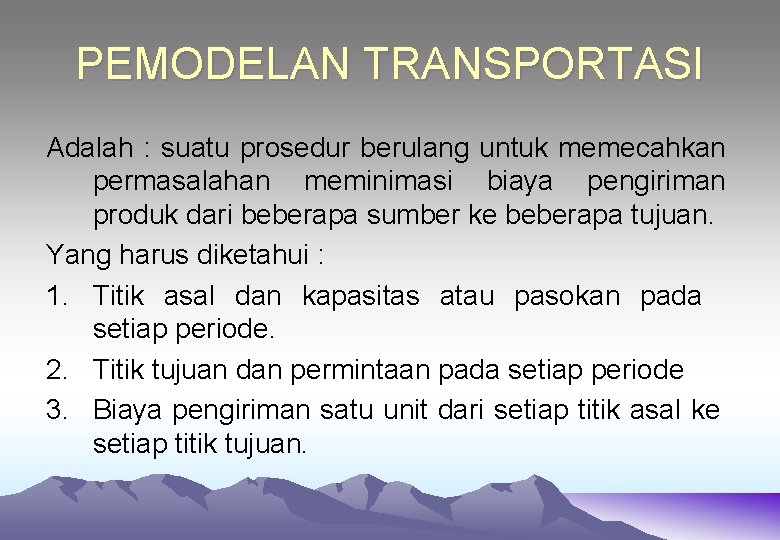 PEMODELAN TRANSPORTASI

Adalah : suatu prosedur berulang untuk memecahkan permasalahan meminimasi biaya pengiriman produk dari beberapa sumber ke beberapa tujuan.

Yang harus diketahui :

1. Titik asal dan kapasitas atau pasokan pada setiap periode.
2. Titik tujuan dan permintaan pada setiap periode
3. Biaya pengiriman satu unit dari setiap titik asal ke setiap titik tujuan.